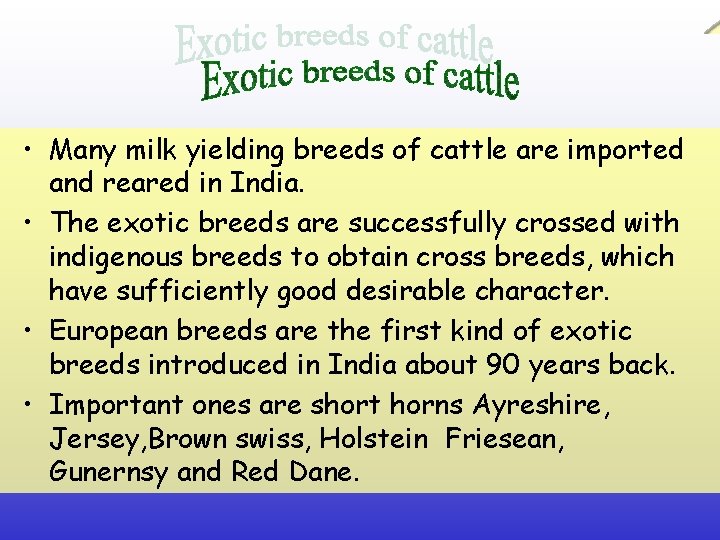 Exotic breeds of cattle
Exotic breeds of cattle

• Many milk yielding breeds of cattle are imported and reared in India.
• The exotic breeds are successfully crossed with indigenous breeds to obtain cross breeds, which have sufficiently good desirable character.
• European breeds are the first kind of exotic breeds introduced in India about 90 years back.
• Important ones are short horns Ayreshire, Jersey,Brown swiss, Holstein Friesean, Gunernsy and Red Dane.